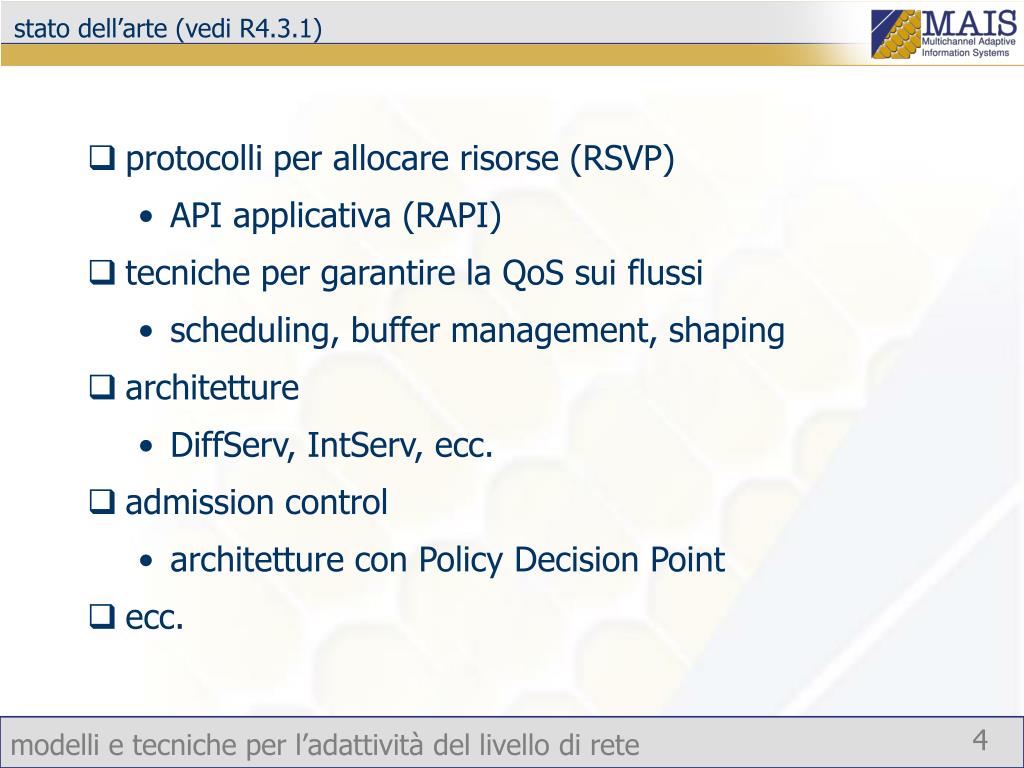 stato dell’arte (vedi R4.3.1)

MAIS
Multichannel Adaptive Information Systems

❑ protocolli per allocare risorse (RSVP)
• API applicativa (RAPI)
❑ tecniche per garantire la QoS sui flussi
• scheduling, buffer management, shaping
❑ architetture
• DiffServ, IntServ, ecc.
❑ admission control
• architetture con Policy Decision Point
❑ ecc.

modelli e tecniche per l’adattività del livello di rete

4